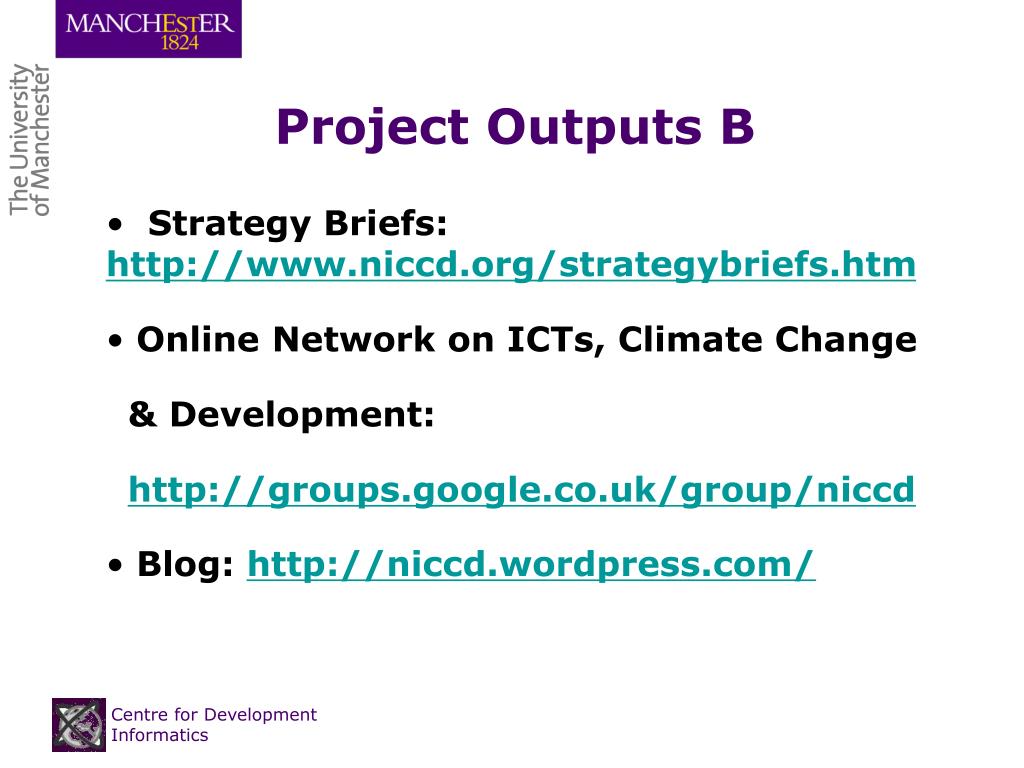 MANCHESTER
1824

The University of Manchester

Project Outputs B

• Strategy Briefs: http://www.niccd.org/strategybriefs.htm

• Online Network on ICTs, Climate Change & Development:

http://groups.google.co.uk/group/niccd

• Blog: http://niccd.wordpress.com/

Centre for Development Informatics